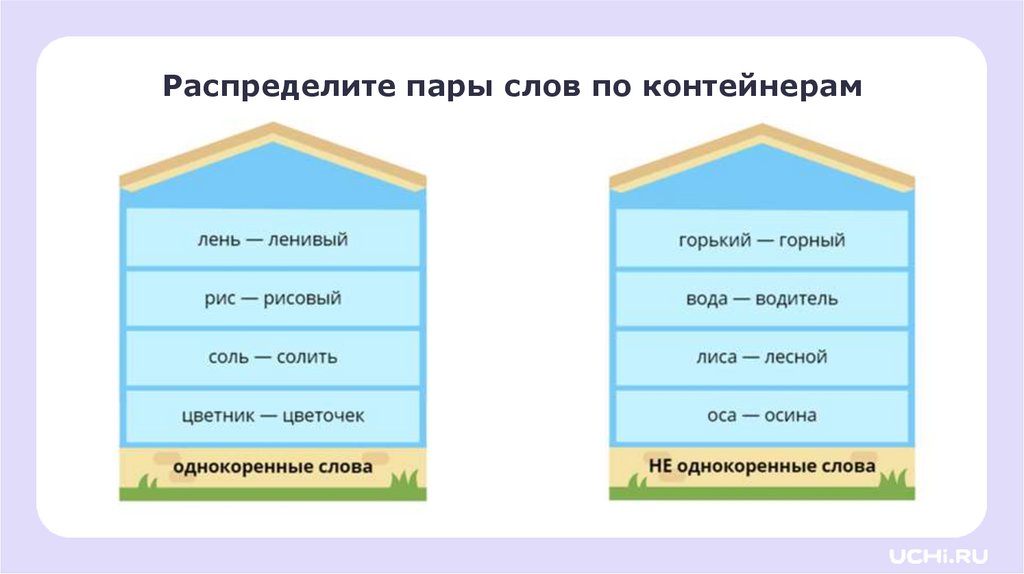 Распределите пары слов по контейнерам

лень — ленивый

рис — рисовый

соль — солить

цветник — цветочек

однокоренные слова

горький — горный

вода — водитель

лиса — лесной

оса — осина

НЕ однокоренные слова

UCHi.RU